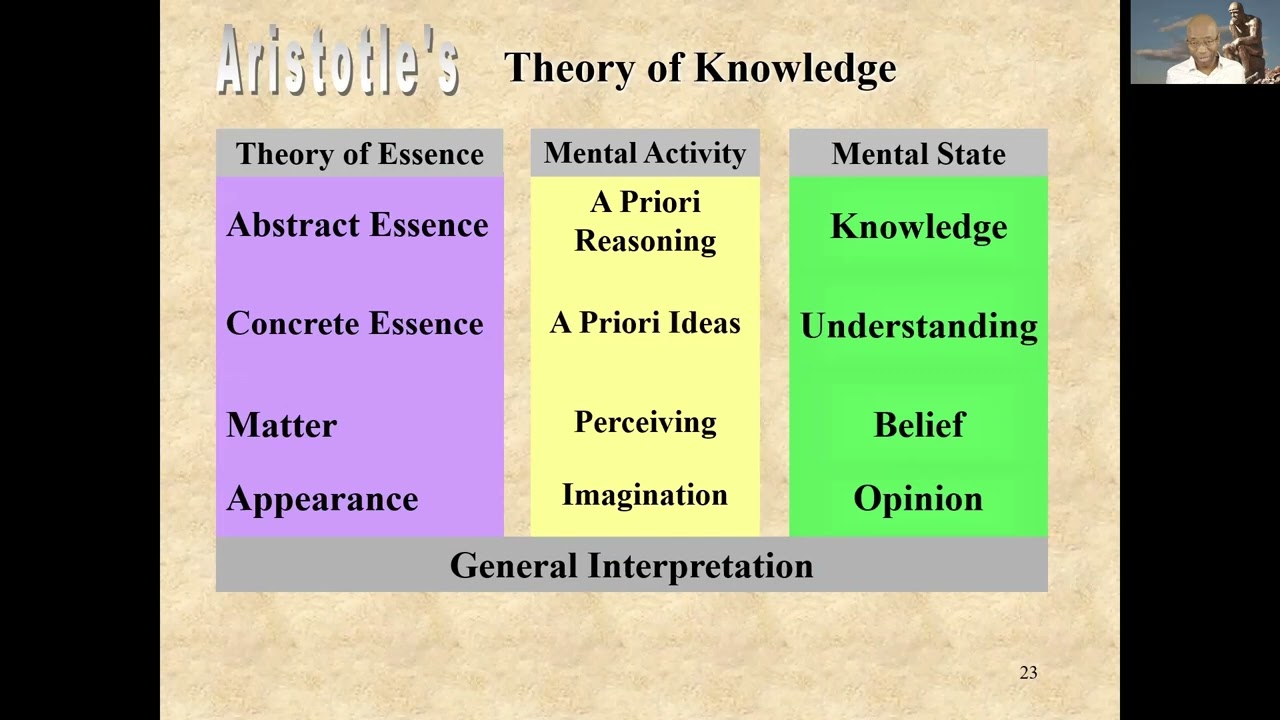 Aristotle's Theory of Knowledge

| Theory of Essence | Mental Activity | Mental State |
|---|---|---|
| Abstract Essence | A Priori Reasoning | Knowledge |
| Concrete Essence | A Priori Ideas | Understanding |
| Matter | Perceiving | Belief |
| Appearance | Imagination | Opinion |

General Interpretation

23